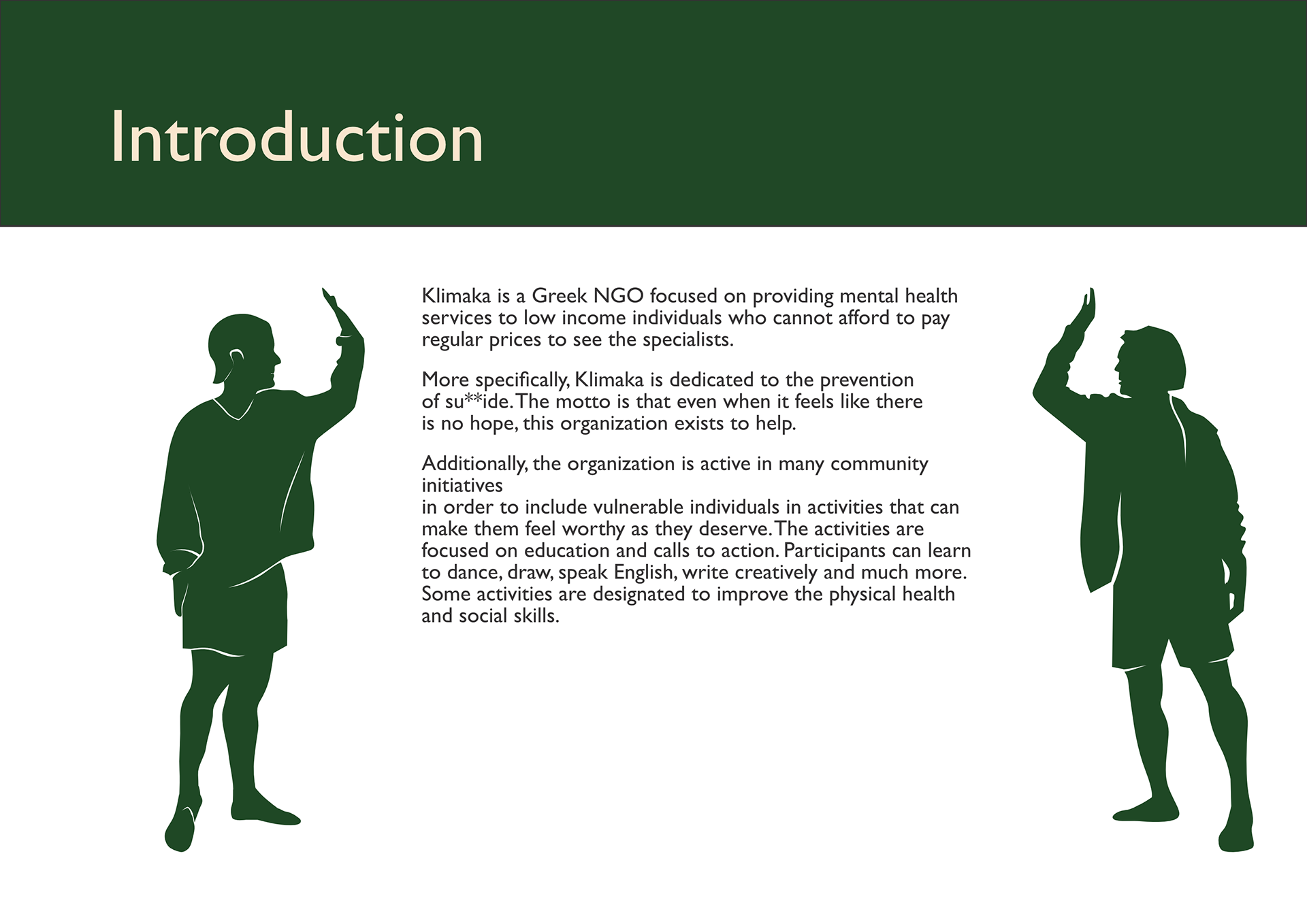 Introduction

Klimaka is a Greek NGO focused on providing mental health services to low income individuals who cannot afford to pay regular prices to see the specialists.

More specifically, Klimaka is dedicated to the prevention of su**ide. The motto is that even when it feels like there is no hope, this organization exists to help.

Additionally, the organization is active in many community initiatives
in order to include vulnerable individuals in activities that can make them feel worthy as they deserve. The activities are focused on education and calls to action. Participants can learn to dance, draw, speak English, write creatively and much more. Some activities are designated to improve the physical health and social skills.